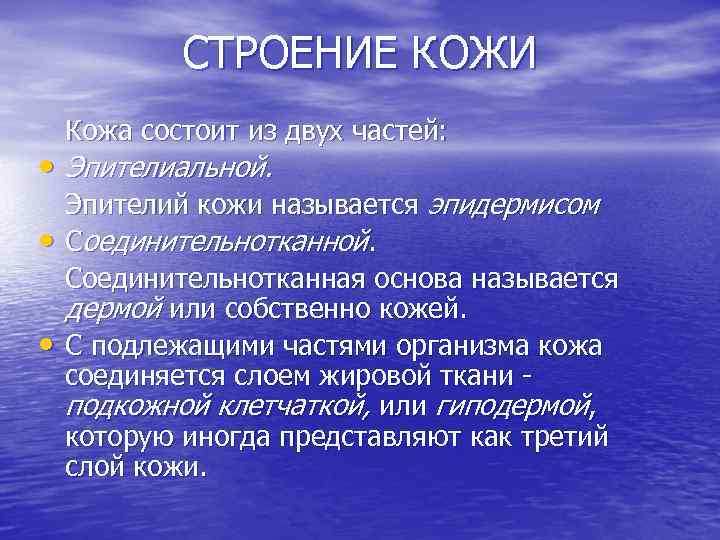 СТРОЕНИЕ КОЖИ

Кожа состоит из двух частей:

• Эпителиальной.

Эпителий кожи называется эпидермисом

• Соединительнотканной.

Соединительнотканная основа называется дермой или собственно кожей.

• С подлежащими частями организма кожа соединяется слоем жировой ткани - подкожной клетчаткой, или гиподермой, которую иногда представляют как третий слой кожи.